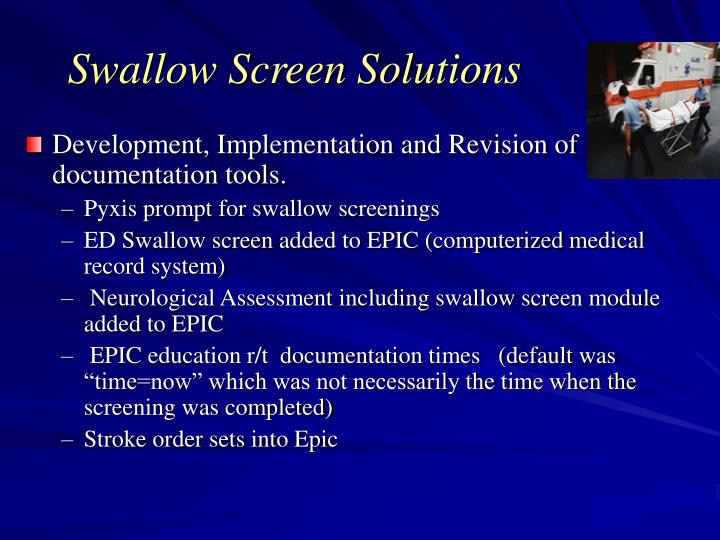 Swallow Screen Solutions

Development, Implementation and Revision of documentation tools.

– Pyxis prompt for swallow screenings
– ED Swallow screen added to EPIC (computerized medical record system)
– Neurological Assessment including swallow screen module added to EPIC
– EPIC education r/t documentation times (default was “time=now” which was not necessarily the time when the screening was completed)
– Stroke order sets into Epic